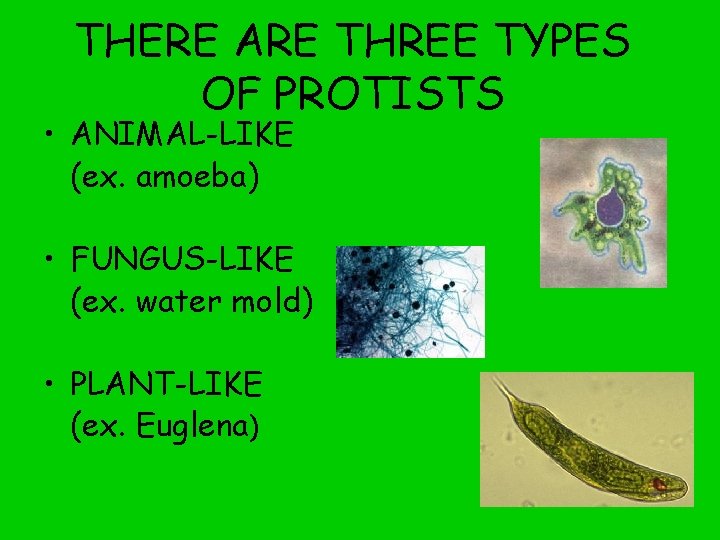 THERE ARE THREE TYPES OF PROTISTS

• ANIMAL-LIKE (ex. amoeba)

• FUNGUS-LIKE (ex. water mold)

• PLANT-LIKE (ex. Euglena)